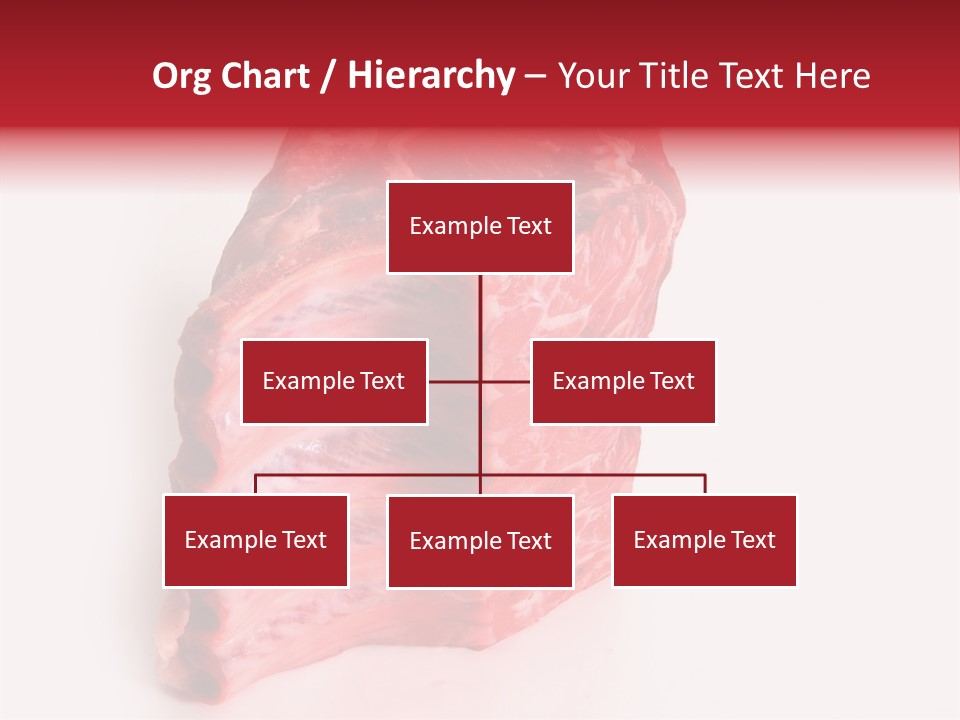 Org Chart / Hierarchy – Your Title Text Here

Example Text

Example Text

Example Text

Example Text

Example Text

Example Text